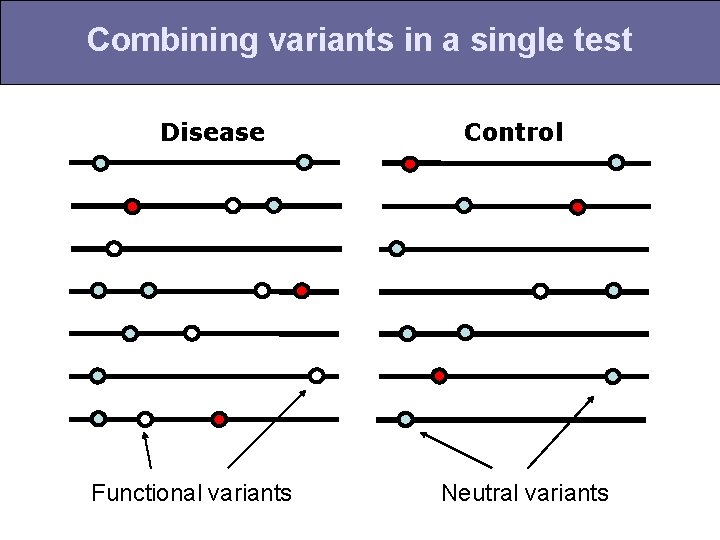 Combining variants in a single test

Disease

Control

Functional variants

Neutral variants